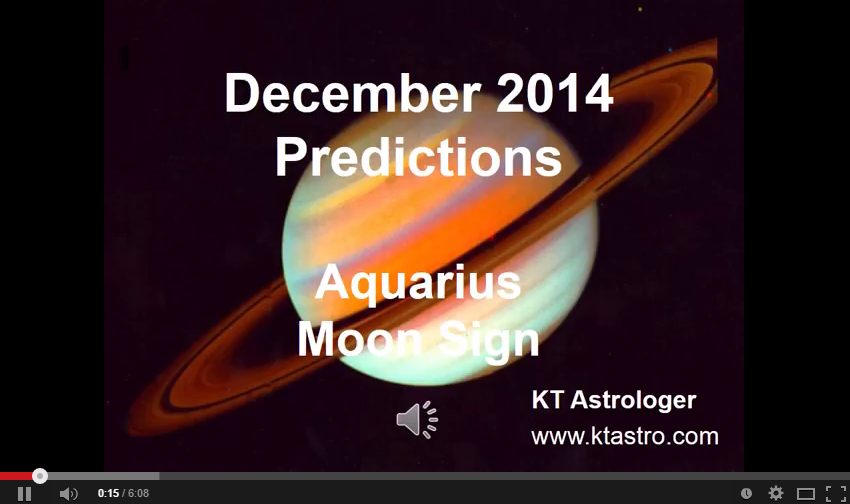 December 2014
Predictions

Aquarius
Moon Sign

KT Astrologer
www.ktastro.com

0:15 / 6:08